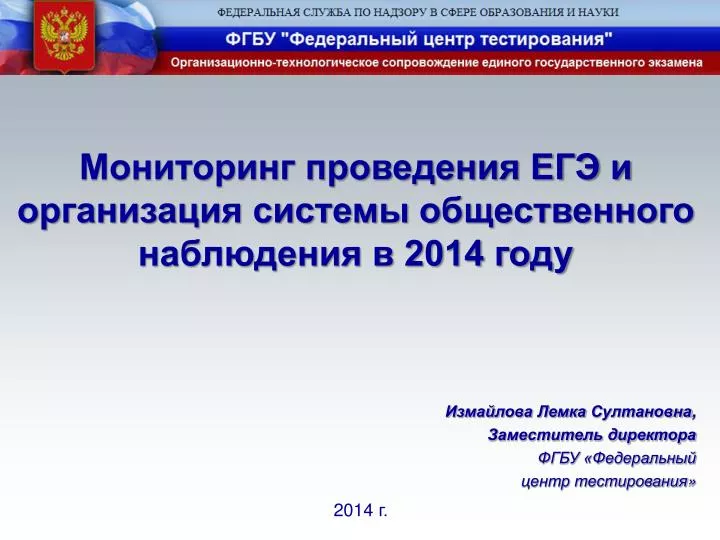 ФЕДЕРАЛЬНАЯ СЛУЖБА ПО НАДЗОРУ В СФЕРЕ ОБРАЗОВАНИЯ И НАУКИ
ФГБУ "Федеральный центр тестирования"
Организационно-технологическое сопровождение единого государственного экзамена

Мониторинг проведения ЕГЭ и организация системы общественного наблюдения в 2014 году

Измайлова Лемка Султановна,
Заместитель директора
ФГБУ «Федеральный центр тестирования»

2014 г.